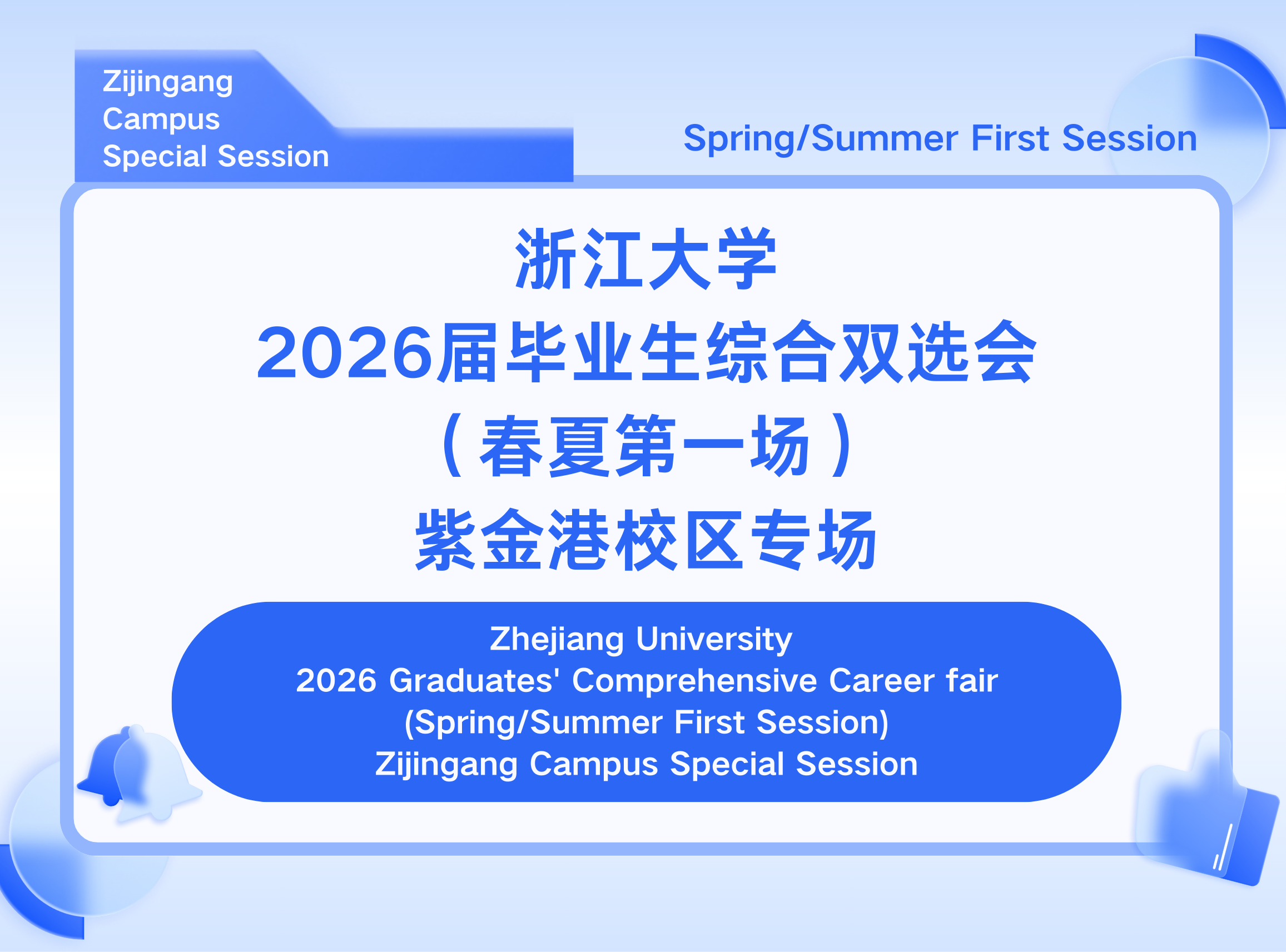 Zijingang Campus Special Session

Spring/Summer First Session

浙江大学
2026届毕业生综合双选会
（春夏第一场）
紫金港校区专场

Zhejiang University
2026 Graduates' Comprehensive Career fair
(Spring/Summer First Session)
Zijingang Campus Special Session